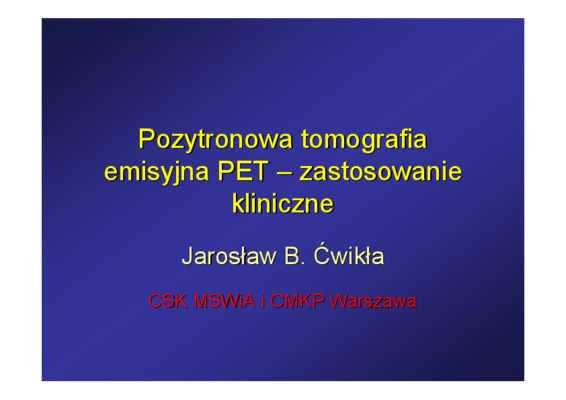 Pozytronowa tomografia emisyjna PET – zastosowanie kliniczne

Jarosław B. Ćwikła

CSK MSWiA i CMKP Warszawa